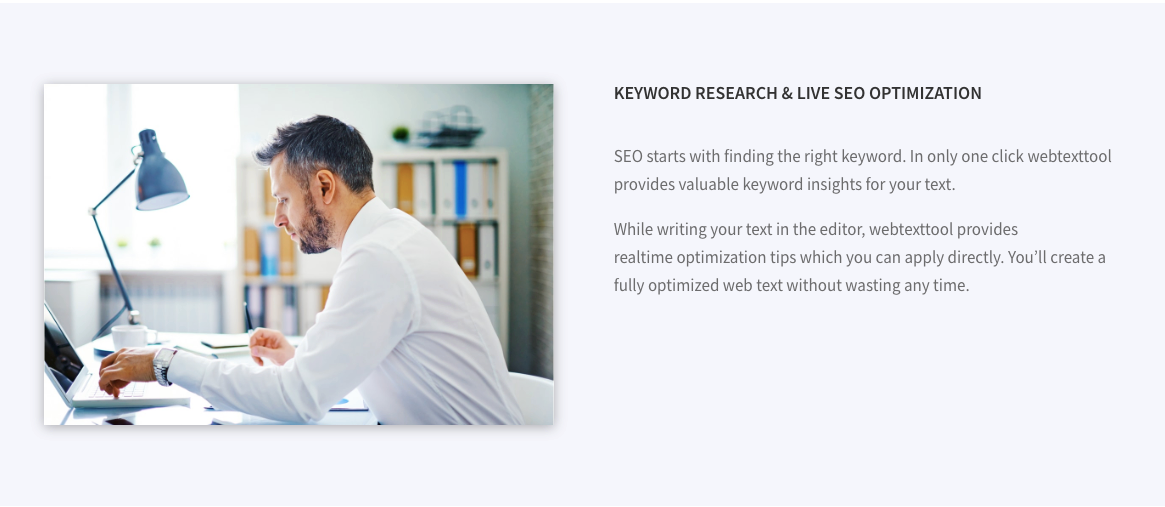 KEYWORD RESEARCH & LIVE SEO OPTIMIZATION

SEO starts with finding the right keyword. In only one click webtexttool provides valuable keyword insights for your text.

While writing your text in the editor, webtexttool provides realtime optimization tips which you can apply directly. You'll create a fully optimized web text without wasting any time.